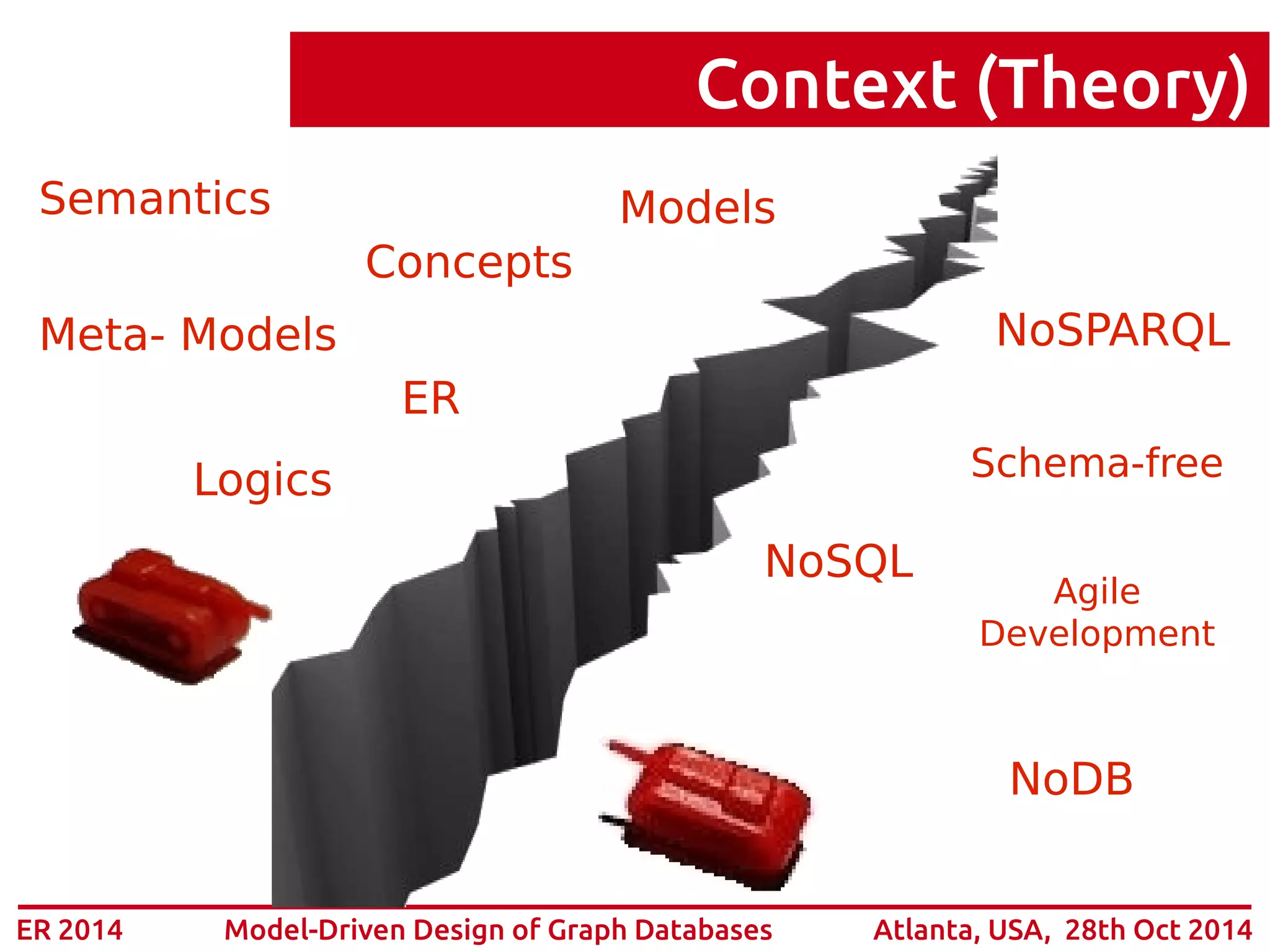 Context (Theory)

Semantics

Models

Concepts

Meta- Models

ER

Logics

NoSPARQL

Schema-free

NoSQL

Agile Development

NoDB

ER 2014 Model-Driven Design of Graph Databases Atlanta, USA, 28th Oct 2014